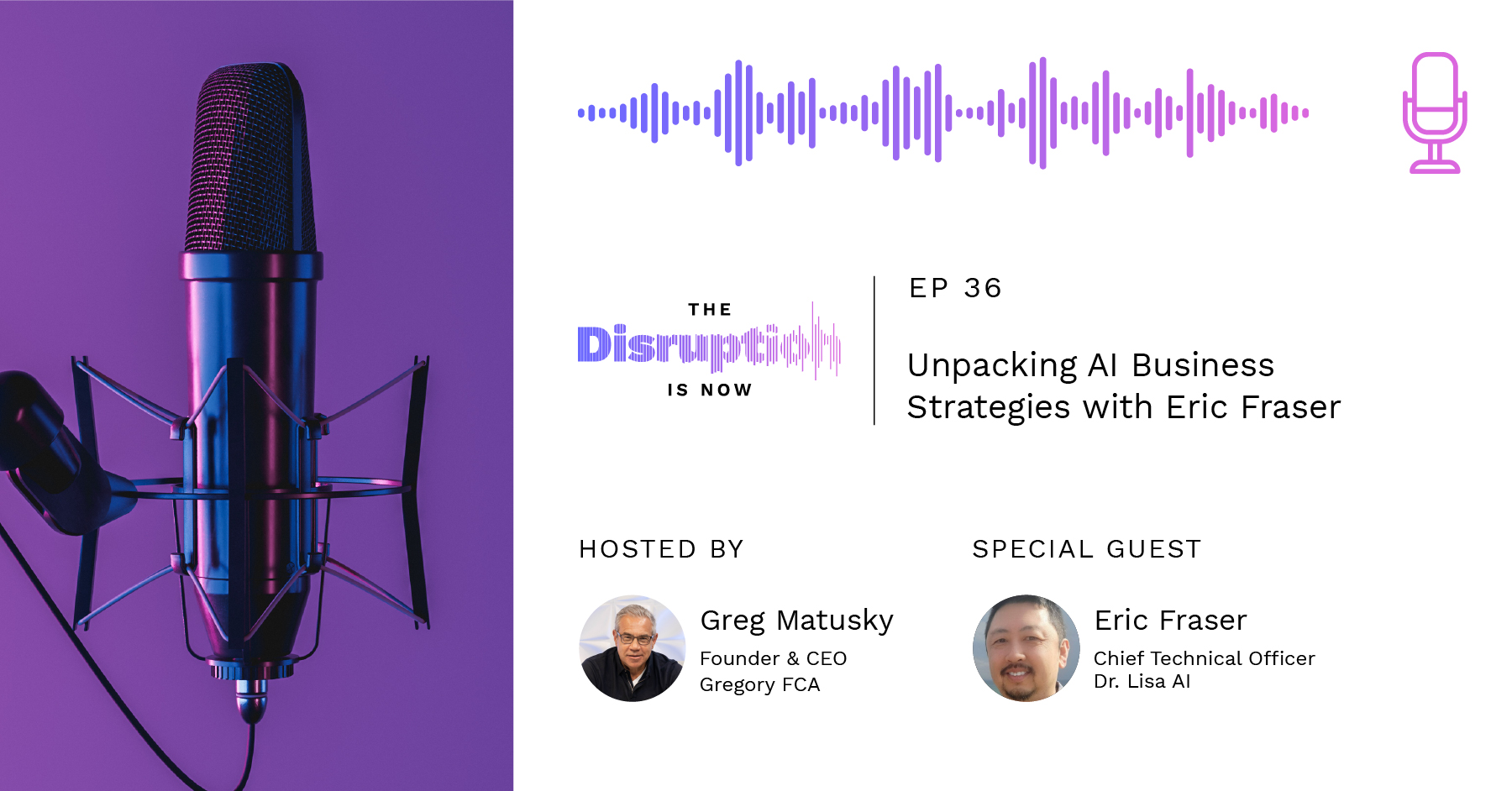 THE
Disruption
IS NOW

EP 36

Unpacking AI Business Strategies with Eric Fraser

HOSTED BY

Greg Matusky
Founder & CEO
Gregory FCA

SPECIAL GUEST

Eric Fraser
Chief Technical Officer
Dr. Lisa AI